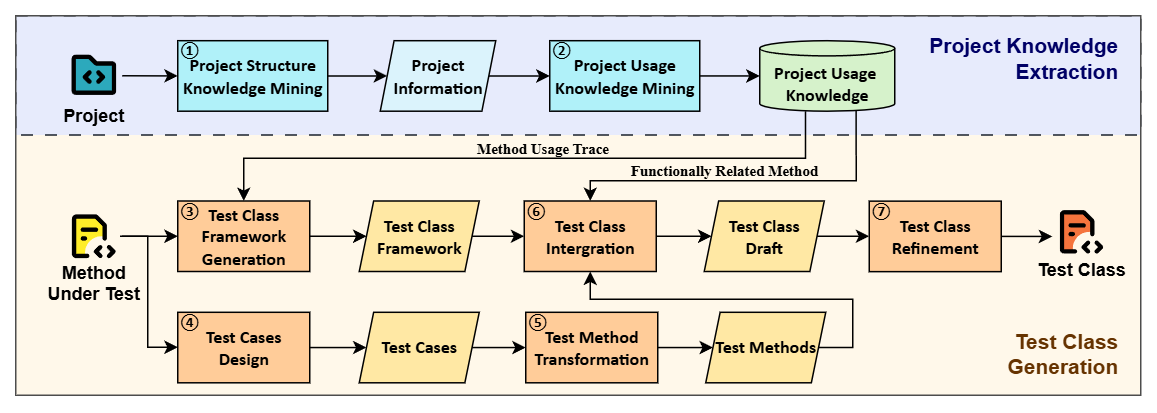 Project Knowledge Extraction

Project

① Project Structure Knowledge Mining

Project Information

② Project Usage Knowledge Mining

Project Usage Knowledge

Method Usage Trace

Functionally Related Method

Method Under Test

③ Test Class Framework Generation

Test Class Framework

⑥ Test Class Intergration

Test Class Draft

⑦ Test Class Refinement

Test Class

④ Test Cases Design

Test Cases

⑤ Test Method Transformation

Test Methods

Test Class Generation